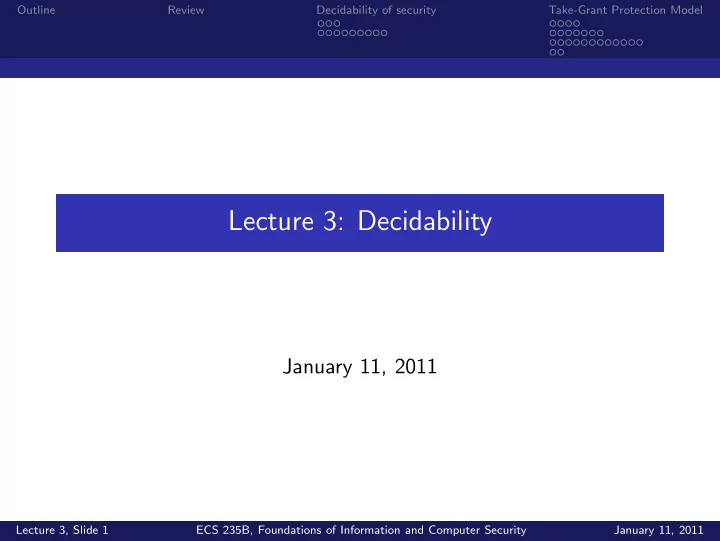 Outline Review Decidability of security Take-Grant Protection Model

Lecture 3: Decidability

January 11, 2011

Lecture 3, Slide 1 ECS 235B, Foundations of Information and Computer Security January 11, 2011